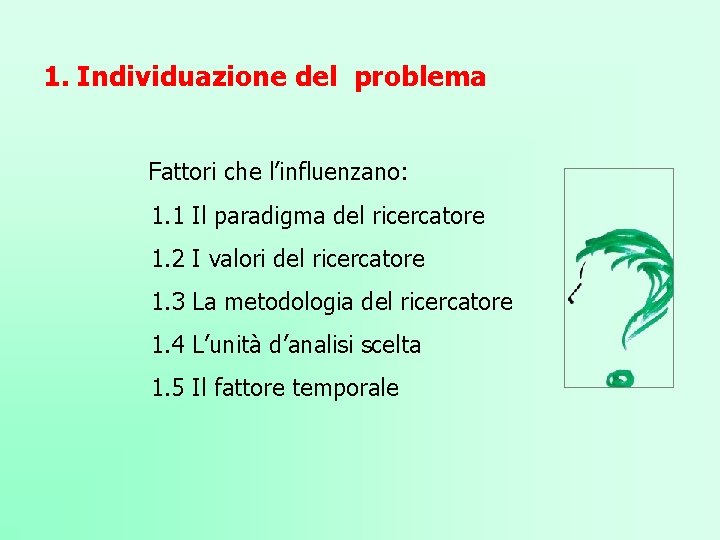 1. Individuazione del problema

Fattori che l'influenzano:

1.1 Il paradigma del ricercatore

1.2 I valori del ricercatore

1.3 La metodologia del ricercatore

1.4 L'unità d'analisi scelta

1.5 Il fattore temporale